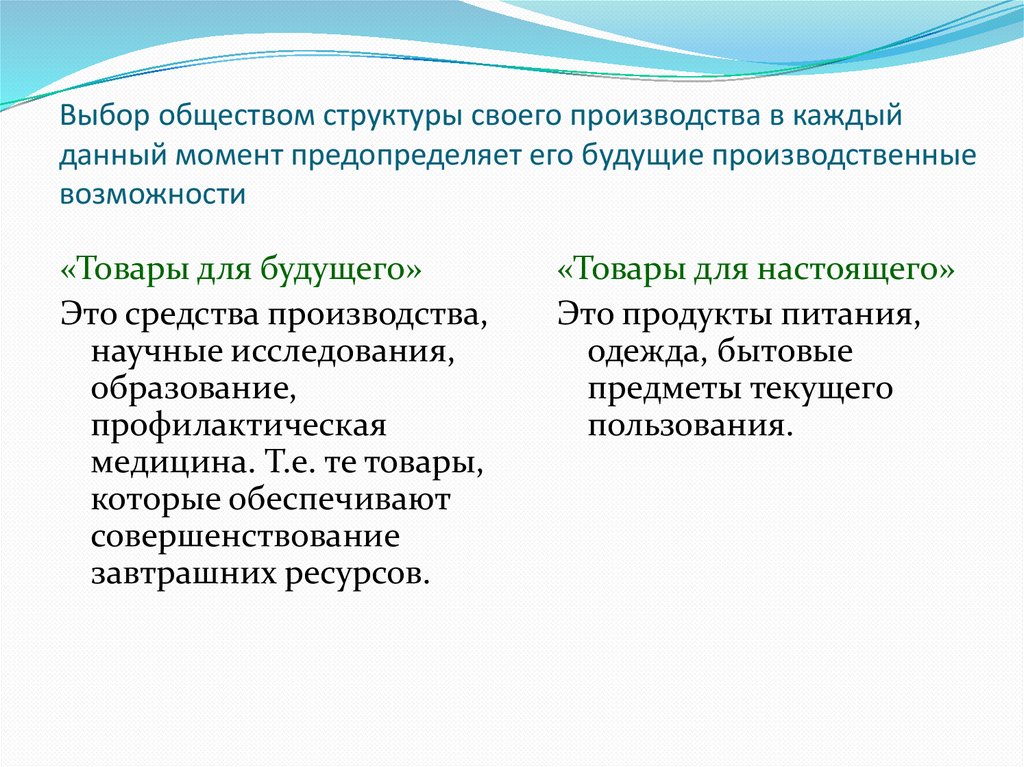 Выбор обществом структуры своего производства в каждый данный момент предопределяет его будущие производственные возможности

«Товары для будущего»

Это средства производства, научные исследования, образование, профилактическая медицина. Т.е. те товары, которые обеспечивают совершенствование завтрашних ресурсов.

«Товары для настоящего»

Это продукты питания, одежда, бытовые предметы текущего пользования.